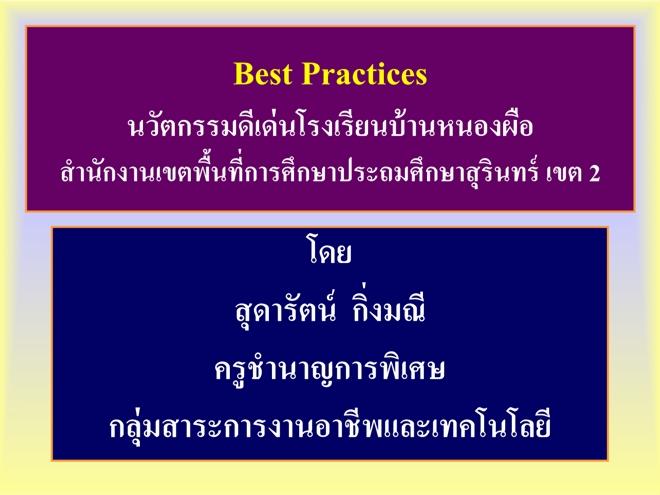 Best Practices
นวัตกรรมดีเด่นโรงเรียนบ้านหนองผือ
สำนักงานเขตพื้นที่การศึกษาประถมศึกษาสุรินทร์ เขต 2

โดย
สุดารัตน์ กิ่งมณี
ครูชำนาญการพิเศษ
กลุ่มสาระการงานอาชีพและเทคโนโลยี